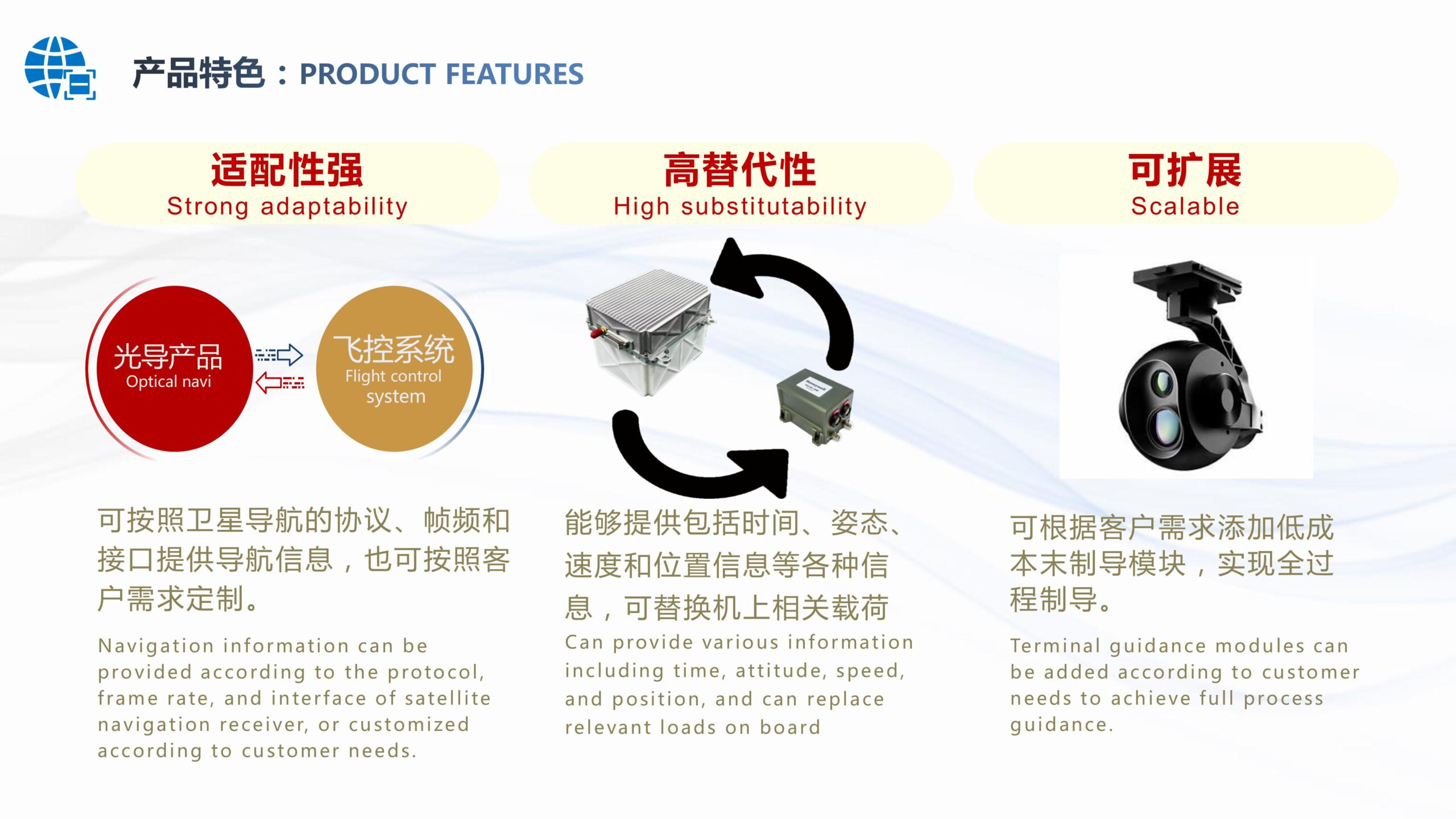 产品特色：PRODUCT FEATURES

适配性强
Strong adaptability

光导产品
Optical navi

飞控系统
Flight control system

可按照卫星导航的协议、帧频和接口提供导航信息，也可按照客户需求定制。

Navigation information can be provided according to the protocol, frame rate, and interface of satellite navigation receiver, or customized according to customer needs.

高替代性
High substitutability

能够提供包括时间、姿态、速度和位置信息等各种信息，可替换机上相关载荷

Can provide various information including time, attitude, speed, and position, and can replace relevant loads on board

可扩展
Scalable

可根据客户需求添加低成本末制导模块，实现全过程制导。

Terminal guidance modules can be added according to customer needs to achieve full process guidance.